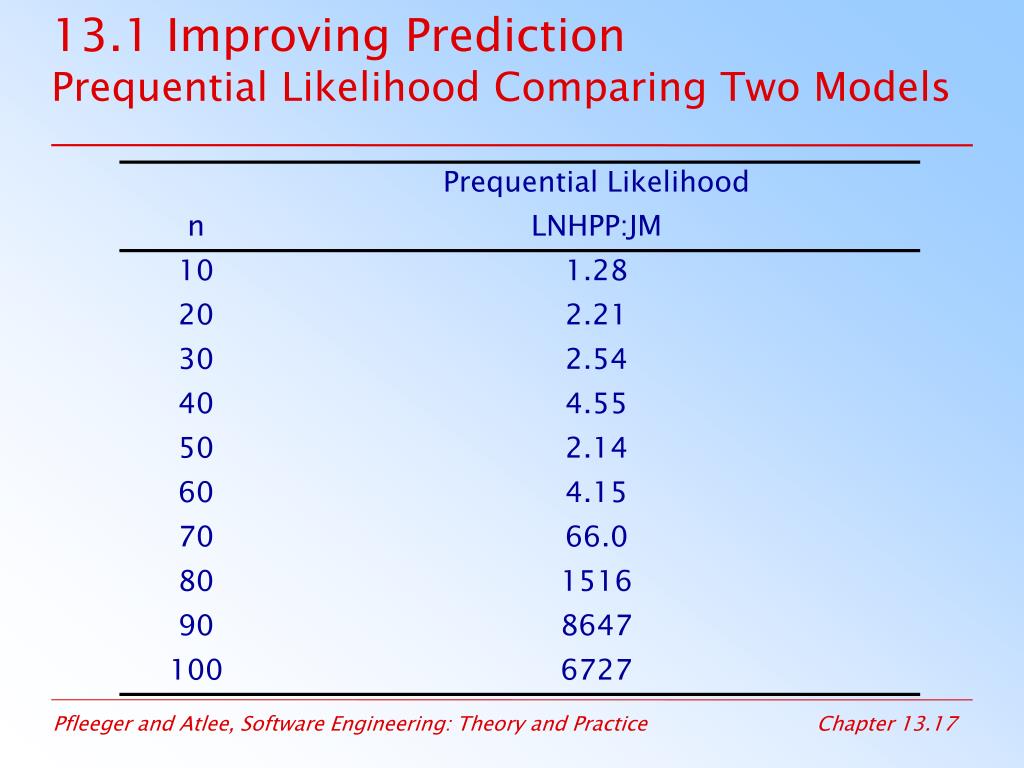 13.1 Improving Prediction
Prequential Likelihood Comparing Two Models

| n | Prequential Likelihood LNHPP:JM |
|---|---|
| 10 | 1.28 |
| 20 | 2.21 |
| 30 | 2.54 |
| 40 | 4.55 |
| 50 | 2.14 |
| 60 | 4.15 |
| 70 | 66.0 |
| 80 | 1516 |
| 90 | 8647 |
| 100 | 6727 |

Pfleeger and Atlee, Software Engineering: Theory and Practice

Chapter 13.17